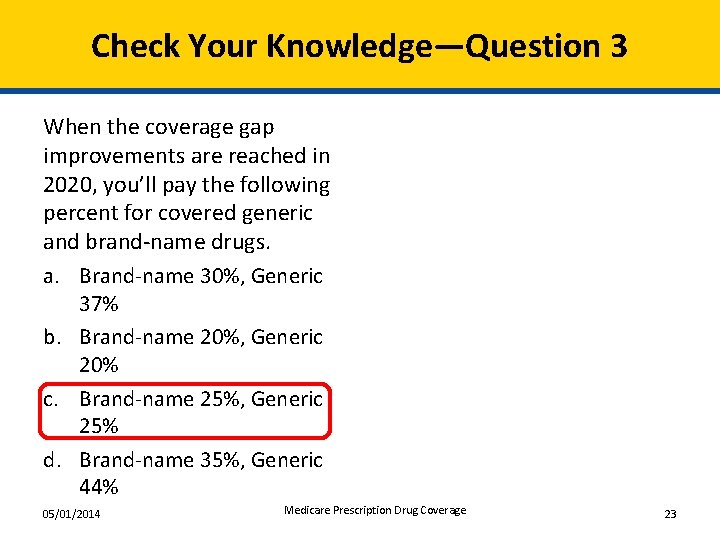 Check Your Knowledge—Question 3

When the coverage gap improvements are reached in 2020, you'll pay the following percent for covered generic and brand-name drugs.

a. Brand-name 30%, Generic 37%

b. Brand-name 20%, Generic 20%

c. Brand-name 25%, Generic 25%

d. Brand-name 35%, Generic 44%

05/01/2014

Medicare Prescription Drug Coverage

23